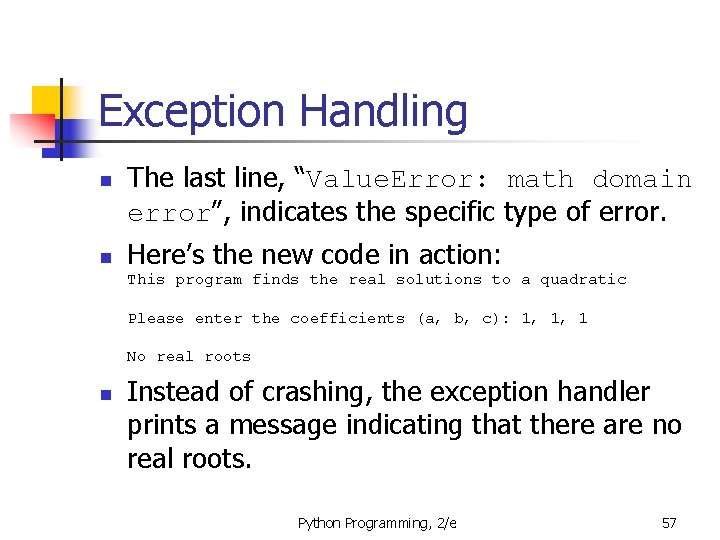 Exception Handling

The last line, “ValueError: math domain error”, indicates the specific type of error.

Here’s the new code in action:
This program finds the real solutions to a quadratic

Please enter the coefficients (a, b, c): 1, 1, 1

No real roots

Instead of crashing, the exception handler prints a message indicating that there are no real roots.

Python Programming, 2/e

57